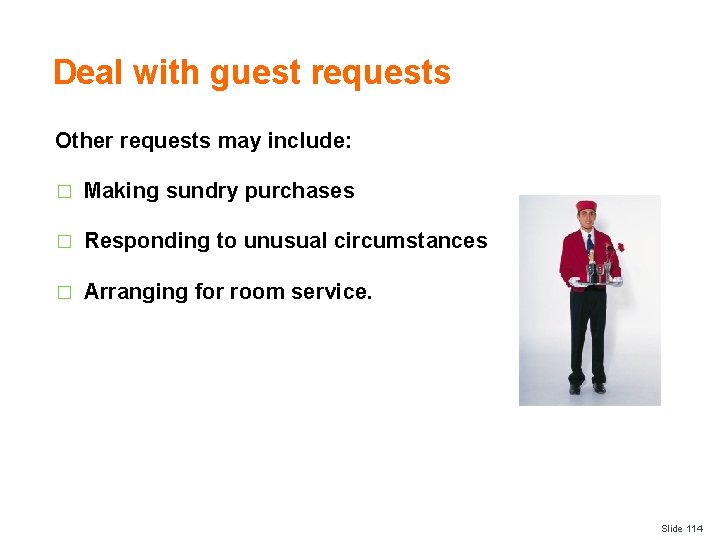 Deal with guest requests

Other requests may include:

□ Making sundry purchases

□ Responding to unusual circumstances

□ Arranging for room service.

Slide 114